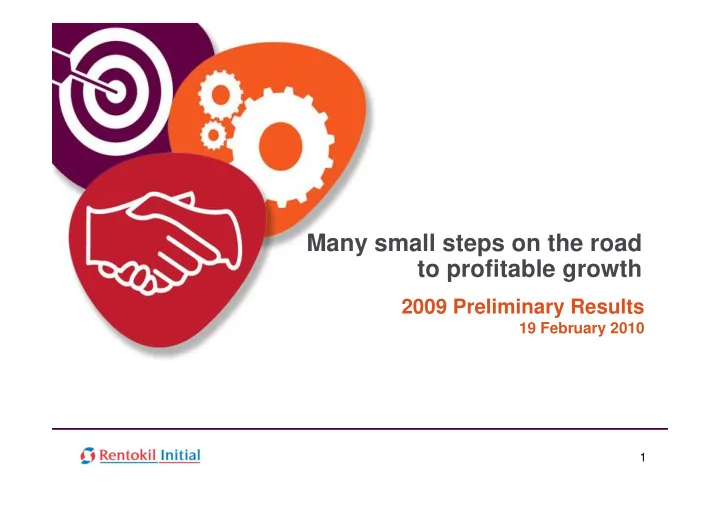 Many small steps on the road to profitable growth

2009 Preliminary Results

19 February 2010

Rentokil Initial

1